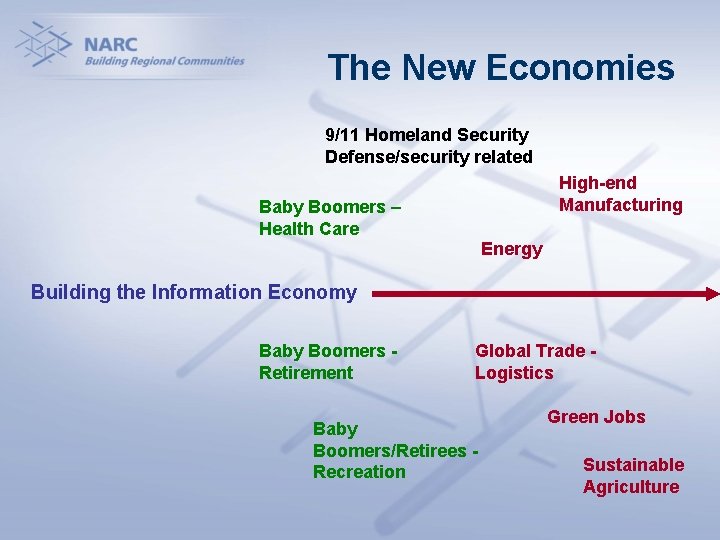 NARC
Building Regional Communities

The New Economies

9/11 Homeland Security
Defense/security related

High-end Manufacturing

Baby Boomers – Health Care

Energy

Building the Information Economy

Baby Boomers - Retirement

Global Trade - Logistics

Green Jobs

Baby Boomers/Retirees - Recreation

Sustainable Agriculture